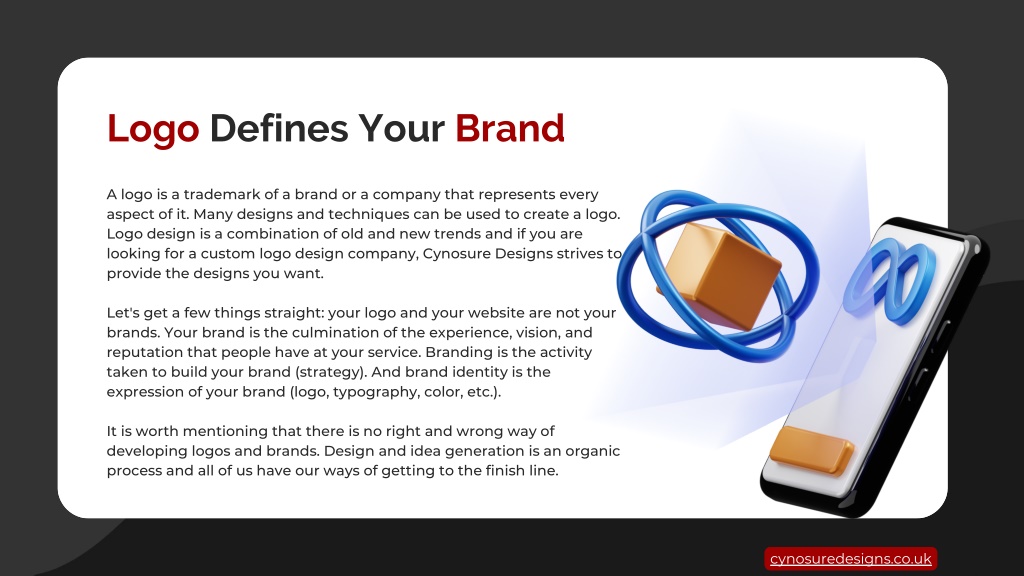 Logo Defines Your Brand

A logo is a trademark of a brand or a company that represents every aspect of it. Many designs and techniques can be used to create a logo. Logo design is a combination of old and new trends and if you are looking for a custom logo design company, Cynosure Designs strives to provide the designs you want.

Let's get a few things straight: your logo and your website are not your brands. Your brand is the culmination of the experience, vision, and reputation that people have at your service. Branding is the activity taken to build your brand (strategy). And brand identity is the expression of your brand (logo, typography, color, etc.).

It is worth mentioning that there is no right and wrong way of developing logos and brands. Design and idea generation is an organic process and all of us have our ways of getting to the finish line.

cynosuredesigns.co.uk